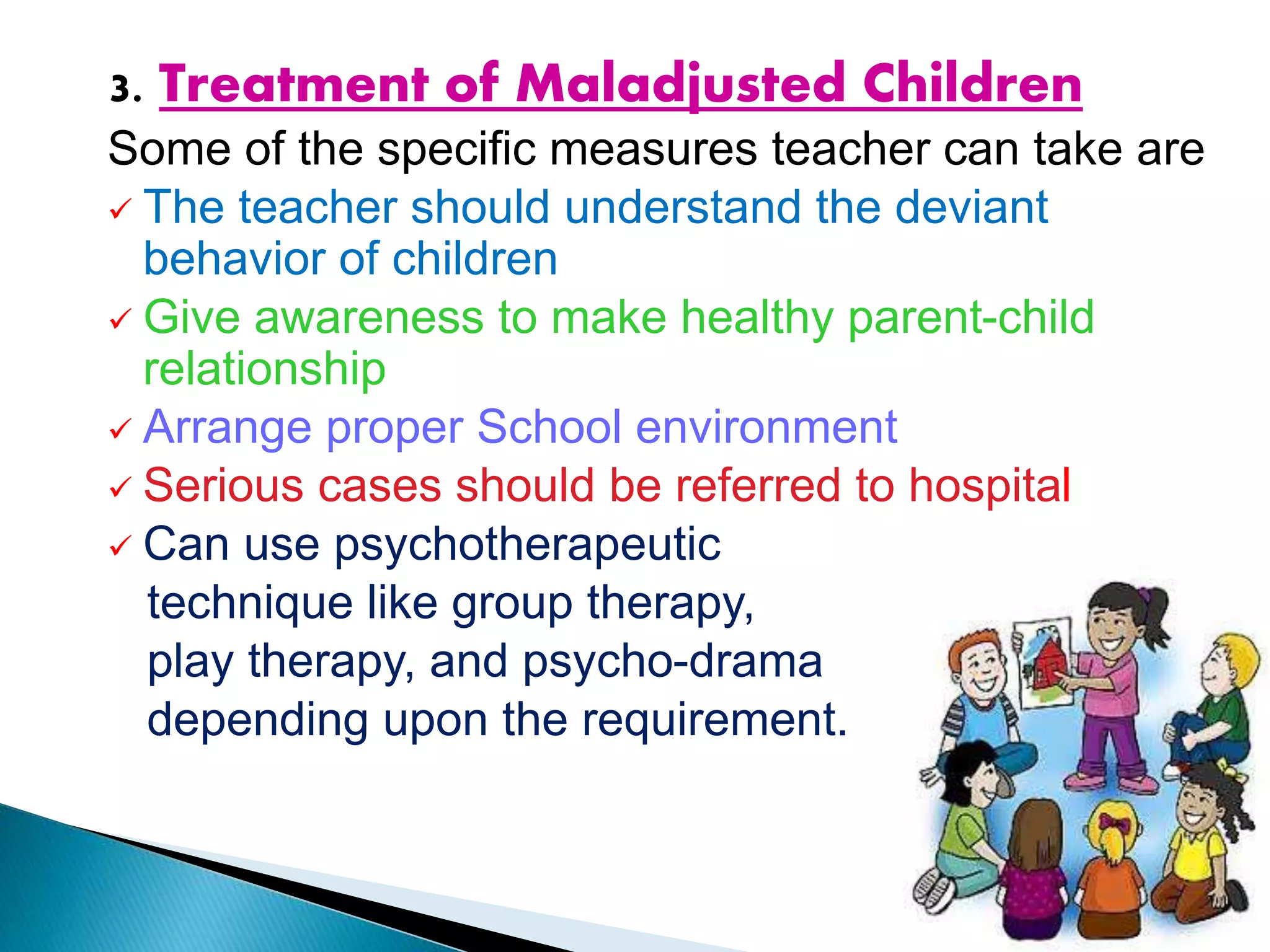 3. Treatment of Maladjusted Children

Some of the specific measures teacher can take are

✓ The teacher should understand the deviant behavior of children

✓ Give awareness to make healthy parent-child relationship

✓ Arrange proper School environment

✓ Serious cases should be referred to hospital

✓ Can use psychotherapeutic technique like group therapy, play therapy, and psycho-drama depending upon the requirement.